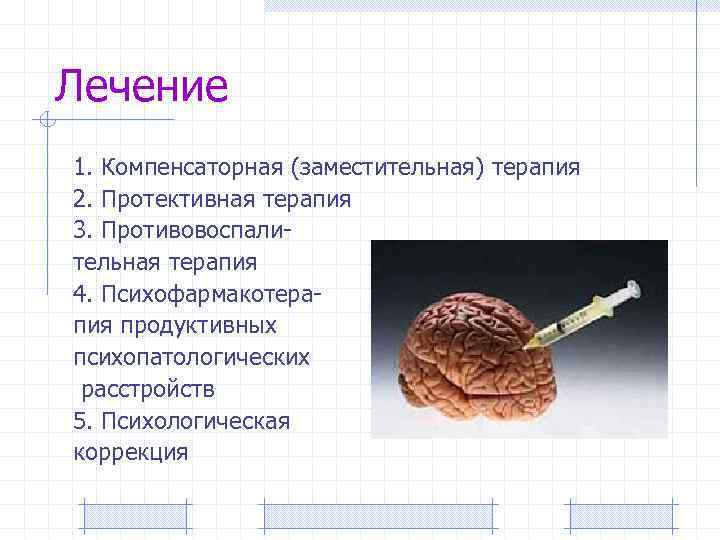 Лечение

1. Компенсаторная (заместительная) терапия
2. Протективная терапия
3. Противовоспалительная терапия
4. Психофармакотерапия продуктивных психопатологических расстройств
5. Психологическая коррекция